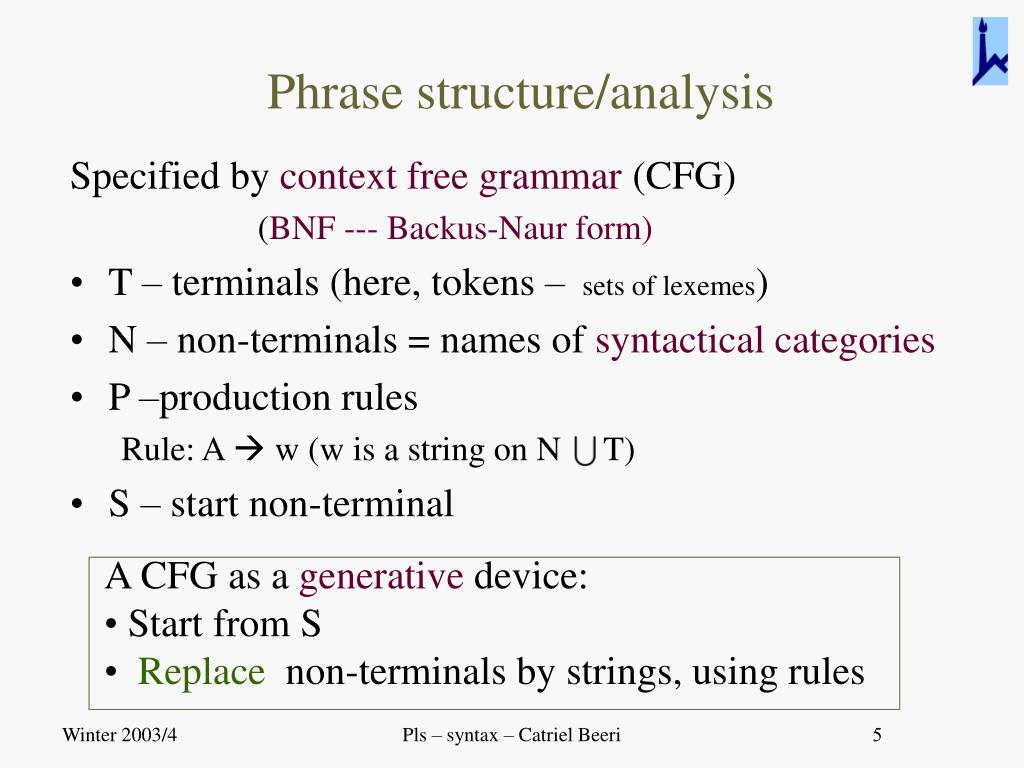 Phrase structure/analysis

Specified by context free grammar (CFG)

(BNF --- Backus-Naur form)

• T – terminals (here, tokens – sets of lexemes)
• N – non-terminals = names of syntactical categories
• P –production rules

Rule: A → w (w is a string on N $\bigcup$ T)

• S – start non-terminal

A CFG as a generative device:
• Start from S
• Replace non-terminals by strings, using rules

Winter 2003/4

Pls – syntax – Catriel Beeri

5